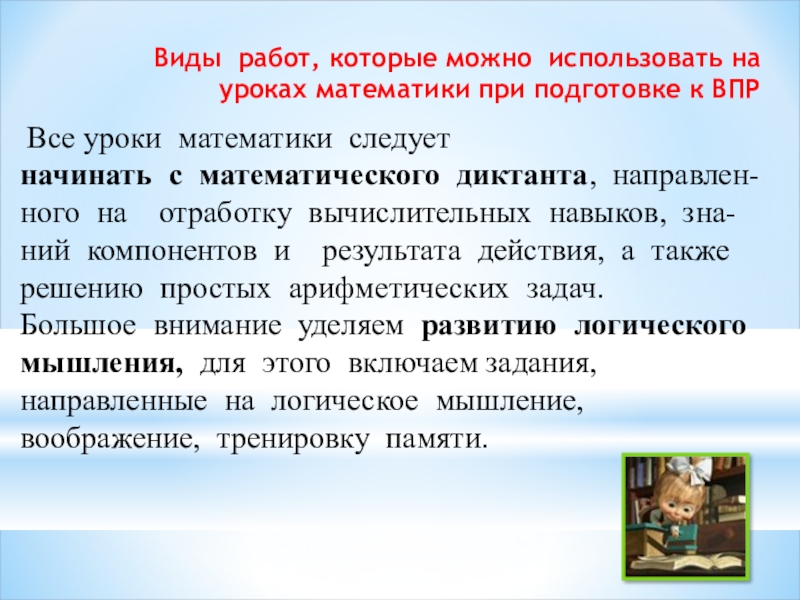 Виды работ, которые можно использовать на уроках математики при подготовке к ВПР

Все уроки математики следует начинать с математического диктанта, направленного на отработку вычислительных навыков, знаний компонентов и результата действия, а также решению простых арифметических задач.
Большое внимание уделяем развитию логического мышления, для этого включаем задания, направленные на логическое мышление, воображение, тренировку памяти.